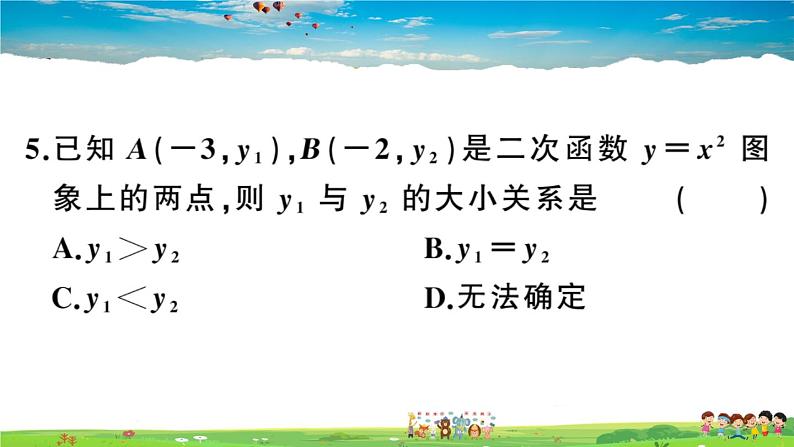 5.已知 $A(-3,y_1)$,$B(-2,y_2)$是二次函数 $y=x^2$ 图象上的两点,则 $y_1$ 与 $y_2$ 的大小关系是　　(　　)

A.$y_1>y_2$

B.$y_1=y_2$

C.$y_1<y_2$

D.无法确定